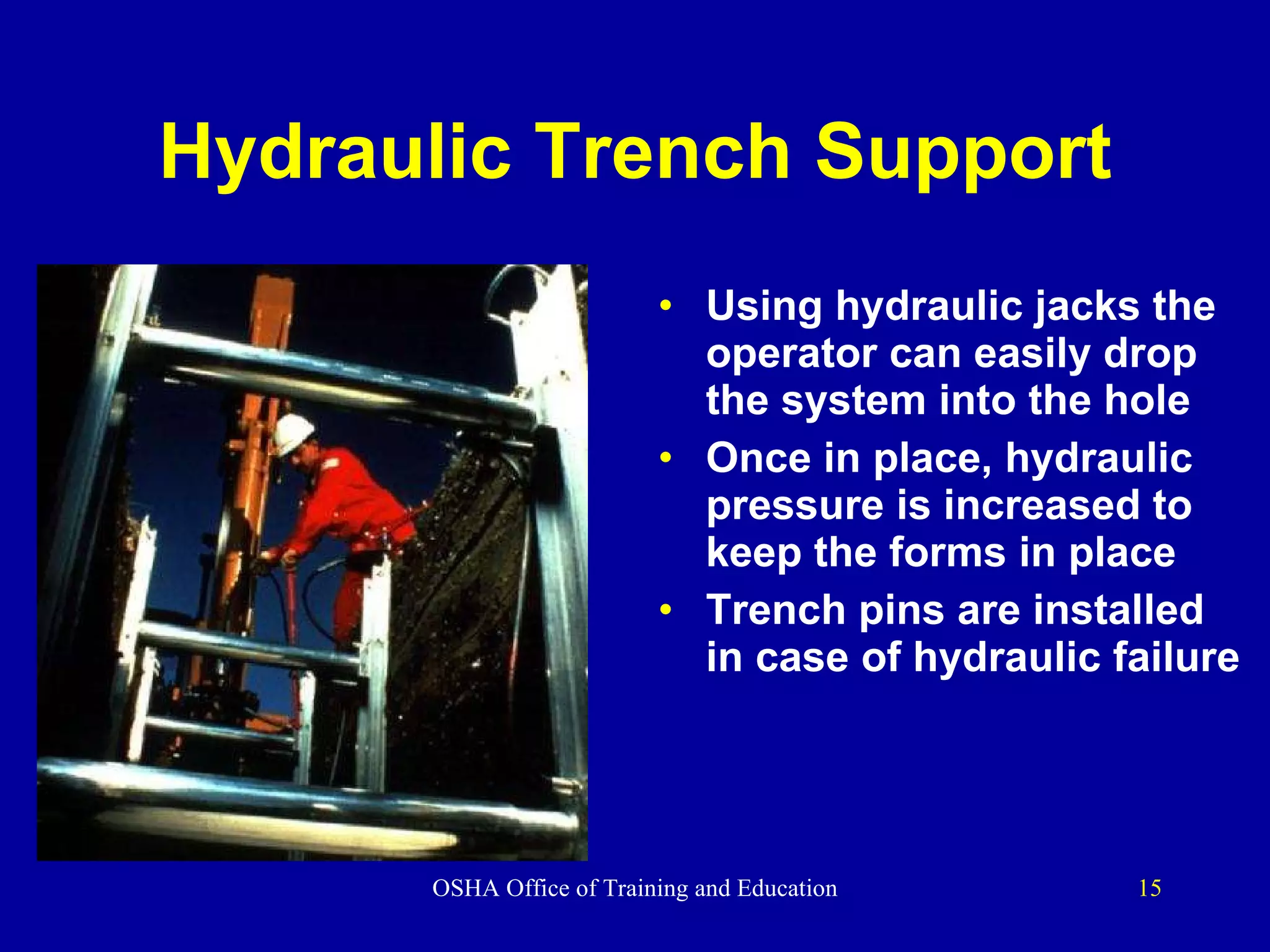 Hydraulic Trench Support

• Using hydraulic jacks the operator can easily drop the system into the hole
• Once in place, hydraulic pressure is increased to keep the forms in place
• Trench pins are installed in case of hydraulic failure

OSHA Office of Training and Education

15